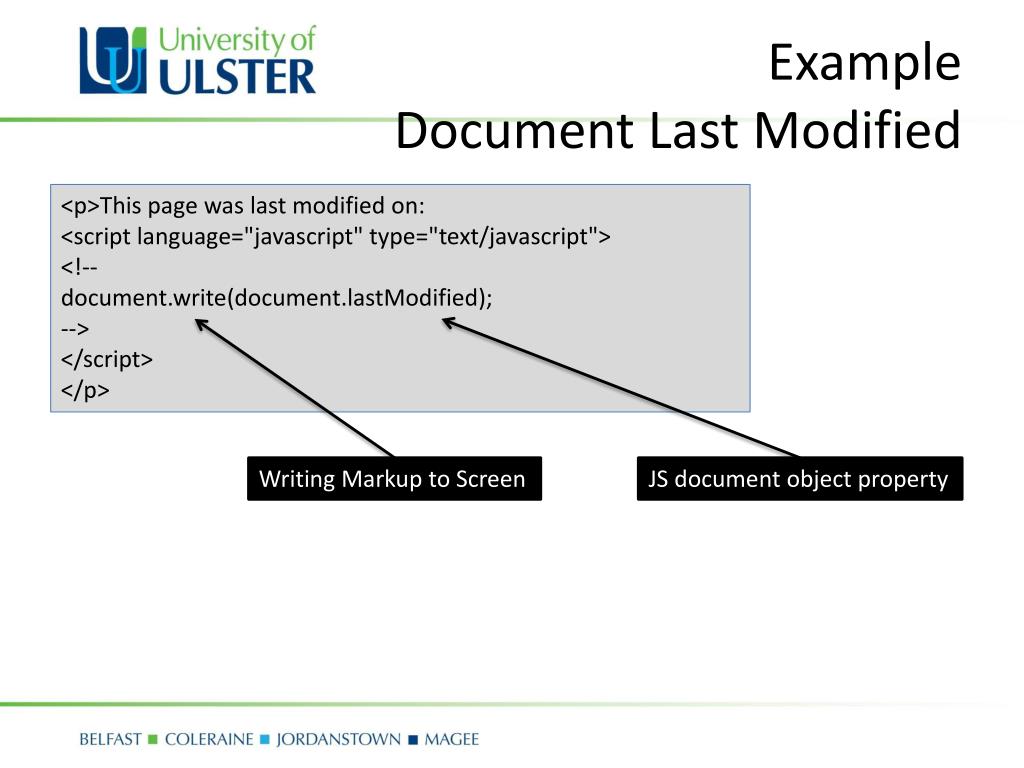 University of ULSTER

Example
Document Last Modified

<p>This page was last modified on:
<script language="javascript" type="text/javascript">
<!--
document.write(document.lastModified);
-->
</script>
</p>

Writing Markup to Screen

JS document object property

BELFAST ■ COLERAINE ■ JORDANSTOWN ■ MAGEE